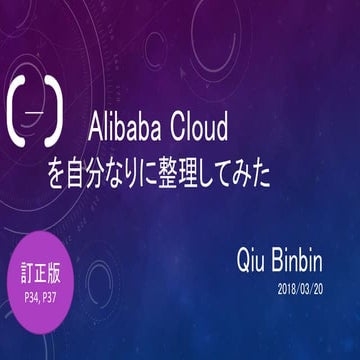 Alibaba Cloud
を自分なりに整理してみた

Qiu Binbin
2018/03/20

訂正版
P34, P37